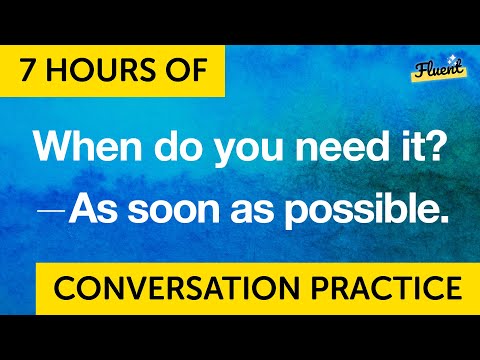 7 HOURS OF

Fluent

When do you need it?
—As soon as possible.

CONVERSATION PRACTICE